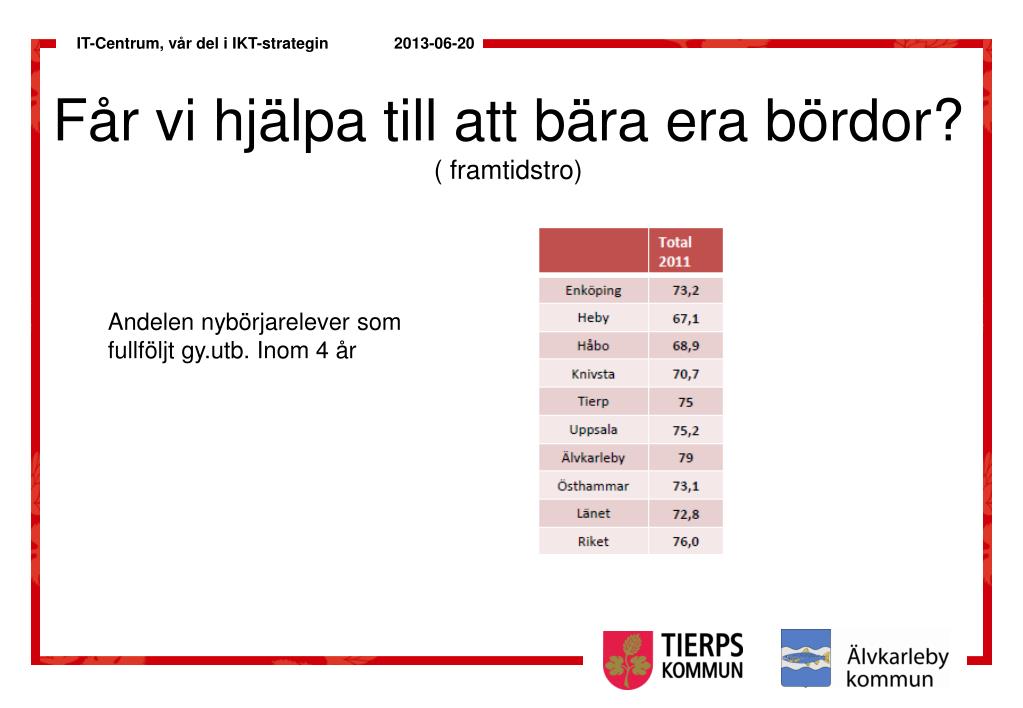 IT-Centrum, vår del i IKT-strategin 2013-06-20

Får vi hjälpa till att bära era bördor?
( framtidstro)

Andelen nybörjarelever som fullföljt gy.utb. Inom 4 år

| | Total 2011 |
|---|---|
| Enköping | 73,2 |
| Heby | 67,1 |
| Håbo | 68,9 |
| Knivsta | 70,7 |
| Tierp | 75 |
| Uppsala | 75,2 |
| Älvkarleby | 79 |
| Östhammar | 73,1 |
| Länet | 72,8 |
| Riket | 76,0 |

TIERPS KOMMUN

Älvkarleby kommun